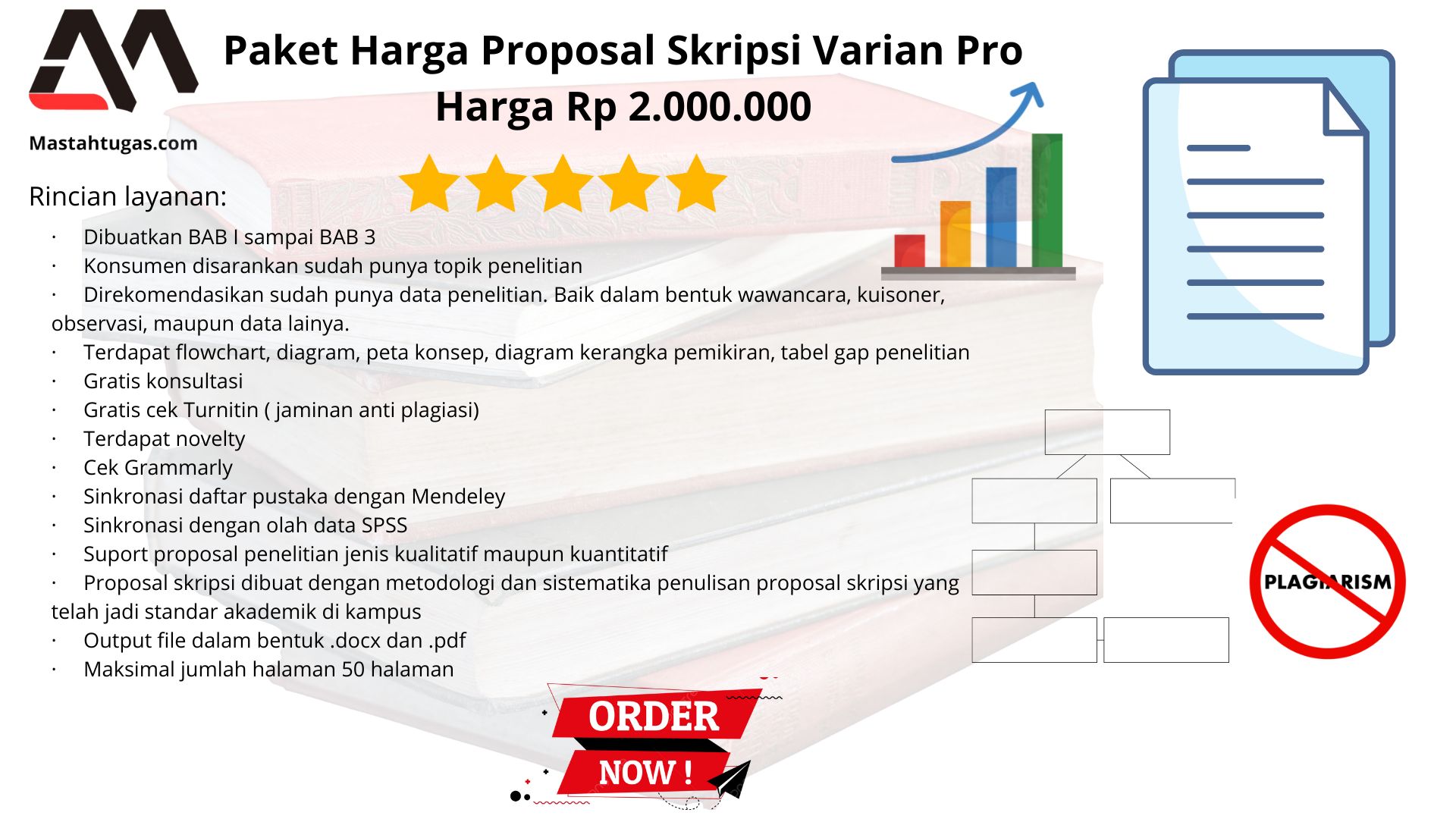 Mastahtugas.com

Paket Harga Proposal Skripsi Varian Pro
Harga Rp 2.000.000

Rincian layanan:

· Dibuatkan BAB I sampai BAB 3
· Konsumen disarankan sudah punya topik penelitian
· Direkomendasikan sudah punya data penelitian. Baik dalam bentuk wawancara, kuisoner, observasi, maupun data lainya.
· Terdapat flowchart, diagram, peta konsep, diagram kerangka pemikiran, tabel gap penelitian
· Gratis konsultasi
· Gratis cek Turnitin ( jaminan anti plagiasi)
· Terdapat novelty
· Cek Grammarly
· Sinkronasi daftar pustaka dengan Mendeley
· Sinkronasi dengan olah data SPSS
· Suport proposal penelitian jenis kualitatif maupun kuantitatif
· Proposal skripsi dibuat dengan metodologi dan sistematika penulisan proposal skripsi yang telah jadi standar akademik di kampus
· Output file dalam bentuk .docx dan .pdf
· Maksimal jumlah halaman 50 halaman

PLAGIARISM

ORDER NOW !